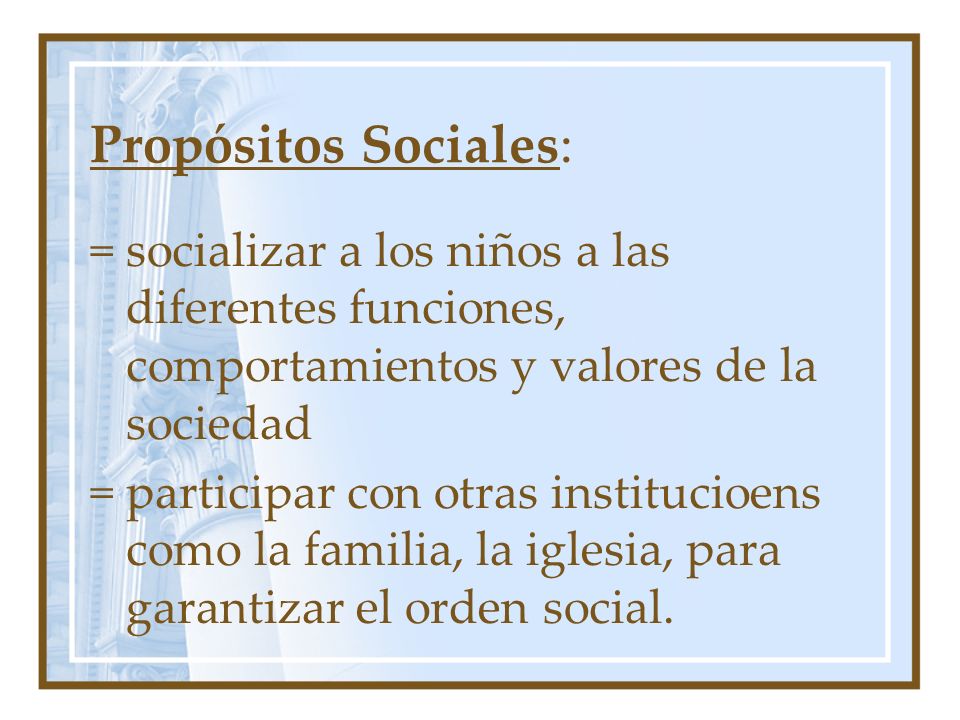 Propósitos Sociales:

= socializar a los niños a las diferentes funciones, comportamientos y valores de la sociedad

= participar con otras institucioens como la familia, la iglesia, para garantizar el orden social.